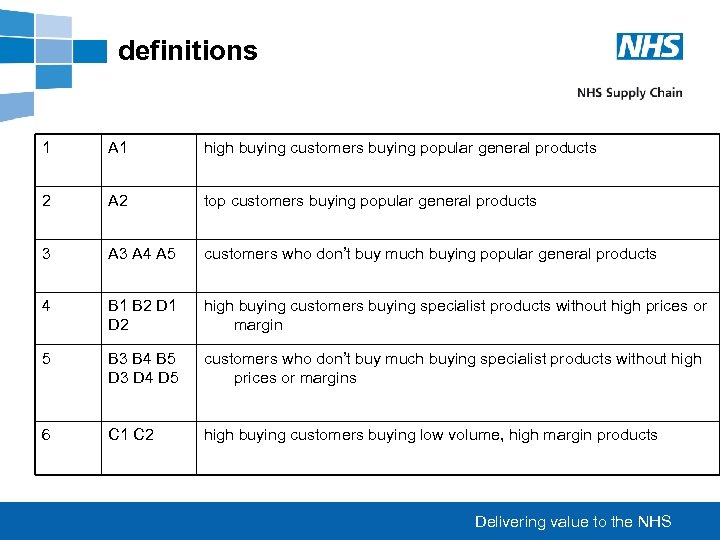 definitions

NHS

NHS Supply Chain

| 1 | A1 | high buying customers buying popular general products |
|---|---|---|
| 2 | A2 | top customers buying popular general products |
| 3 | A3 A4 A5 | customers who don't buy much buying popular general products |
| 4 | B1 B2 D1 D2 | high buying customers buying specialist products without high prices or margin |
| 5 | B3 B4 B5 D3 D4 D5 | customers who don't buy much buying specialist products without high prices or margins |
| 6 | C1 C2 | high buying customers buying low volume, high margin products |

Delivering value to the NHS